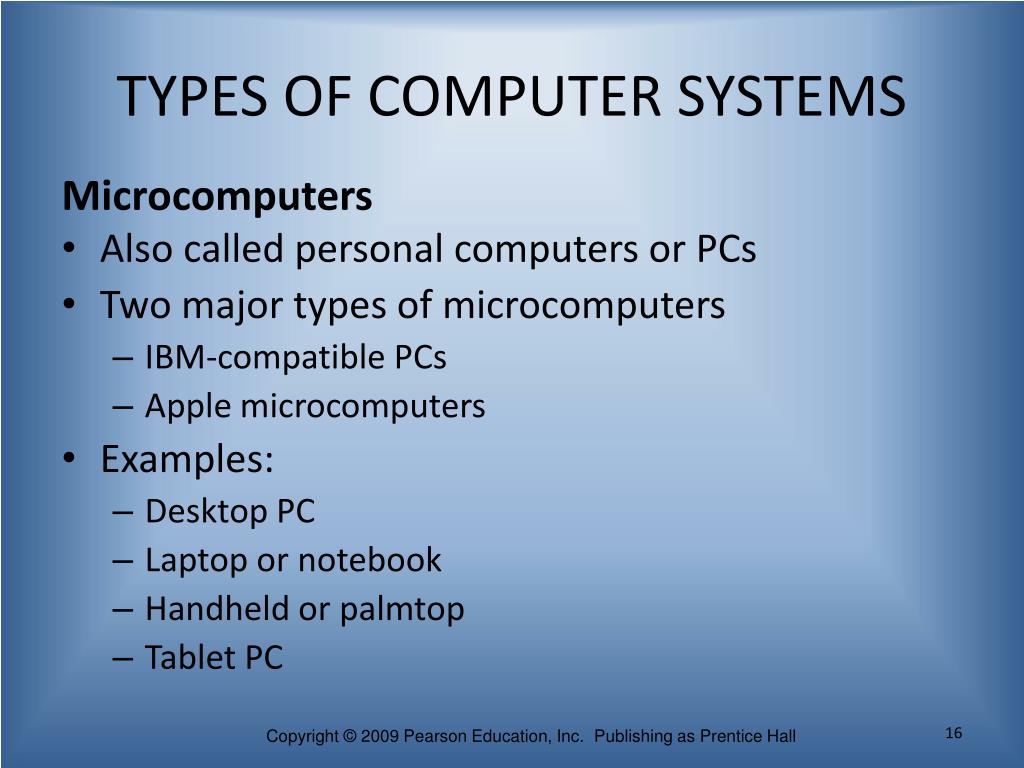 TYPES OF COMPUTER SYSTEMS

Microcomputers

• Also called personal computers or PCs
• Two major types of microcomputers
– IBM-compatible PCs
– Apple microcomputers
• Examples:
– Desktop PC
– Laptop or notebook
– Handheld or palmtop
– Tablet PC

Copyright © 2009 Pearson Education, Inc. Publishing as Prentice Hall

16